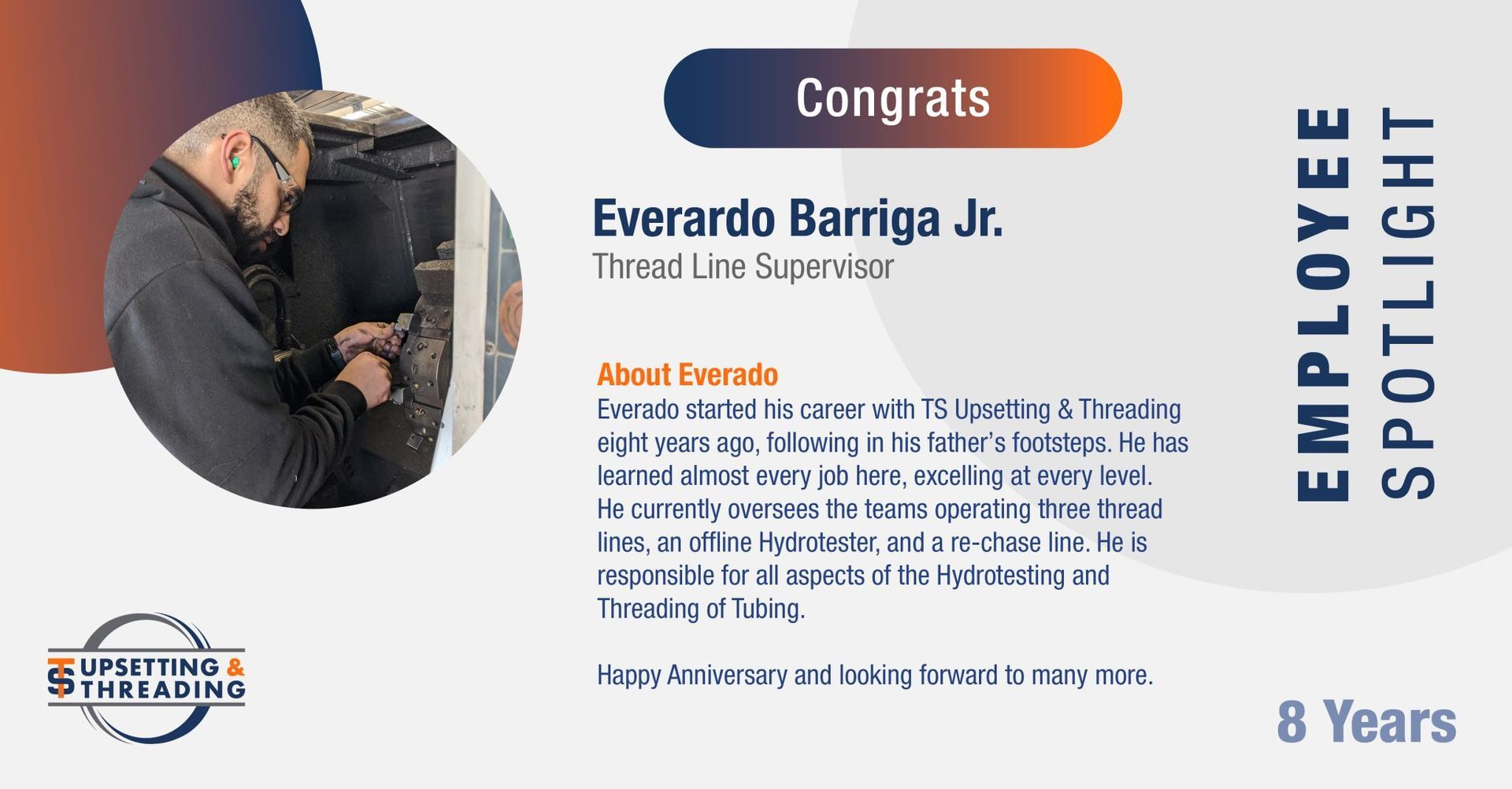 Congrats

Everardo Barriga Jr.
Thread Line Supervisor

About Everado
Everado started his career with TS Upsetting & Threading eight years ago, following in his father's footsteps. He has learned almost every job here, excelling at every level. He currently oversees the teams operating three thread lines, an offline Hydrotester, and a re-chase line. He is responsible for all aspects of the Hydrotesting and Threading of Tubing.

Happy Anniversary and looking forward to many more.

EMPLOYEE SPOTLIGHT

TS UPSETTING & THREADING

8 Years